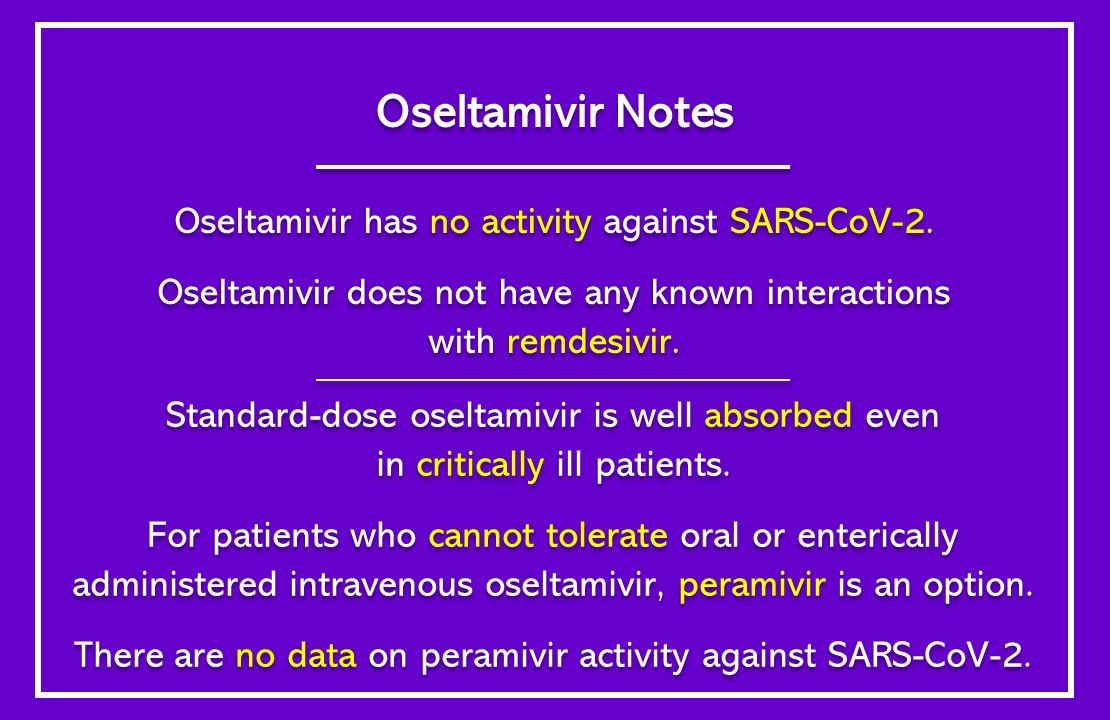 Oseltamivir Notes

Oseltamivir has no activity against SARS-CoV-2.

Oseltamivir does not have any known interactions with remdesivir.

Standard-dose oseltamivir is well absorbed even in critically ill patients.

For patients who cannot tolerate oral or enterically administered intravenous oseltamivir, peramivir is an option.

There are no data on peramivir activity against SARS-CoV-2.